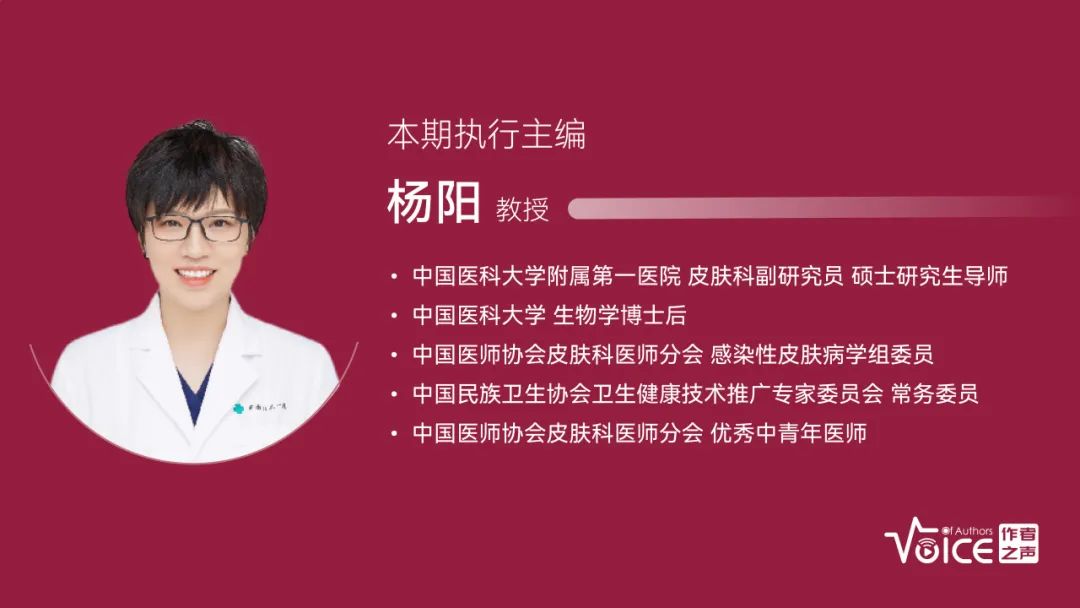 本期执行主编

杨阳 教授

• 中国医科大学附属第一医院 皮肤科副研究员 硕士研究生导师
• 中国医科大学 生物学博士后
• 中国医师协会皮肤科医师分会 感染性皮肤病学组委员
• 中国民族卫生协会卫生健康技术推广专家委员会 常务委员
• 中国医师协会皮肤科医师分会 优秀中青年医师

Voice of Authors 作者之声